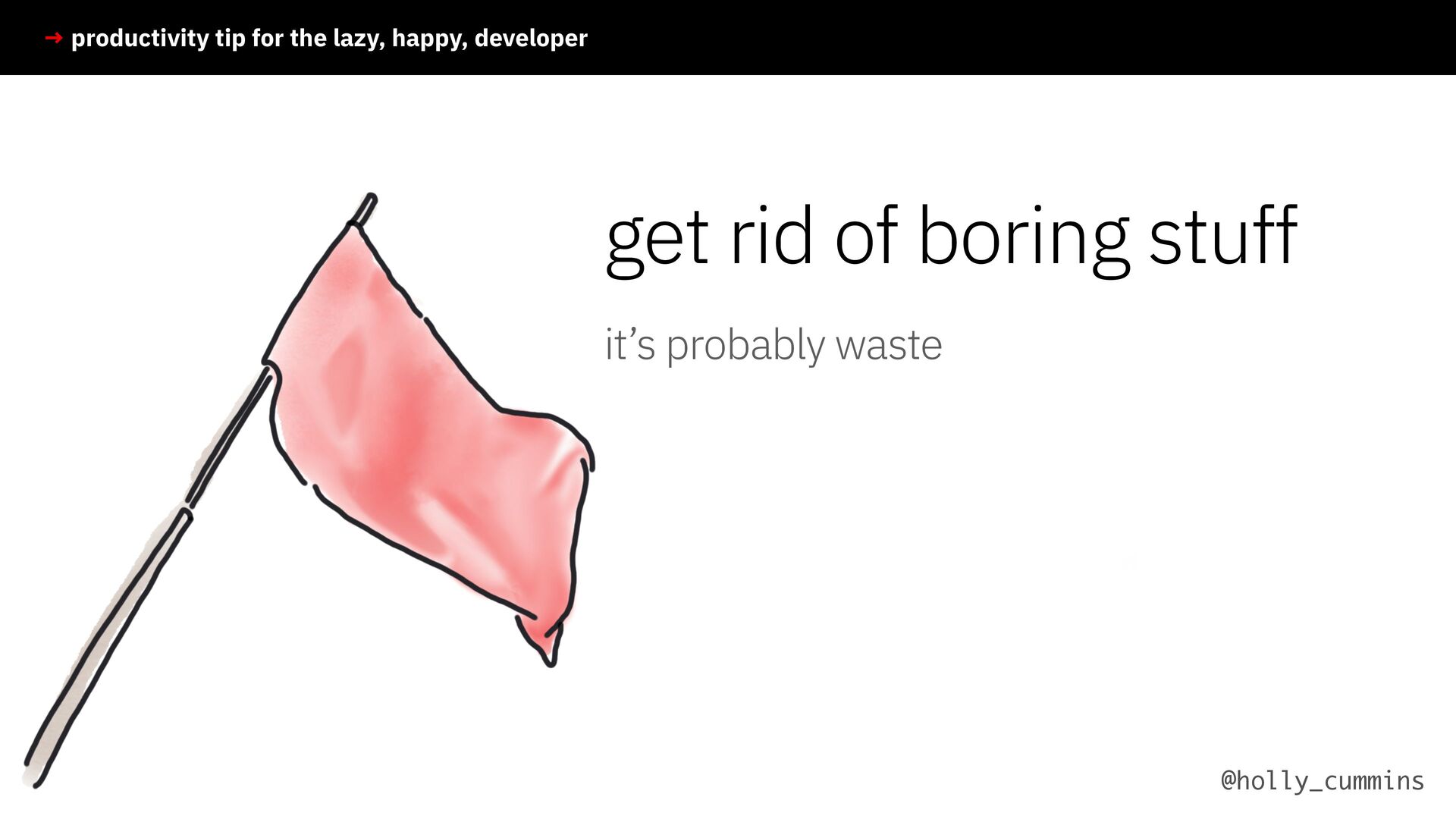 → productivity tip for the lazy, happy, developer

get rid of boring stuff

it’s probably waste

@holly_cummins